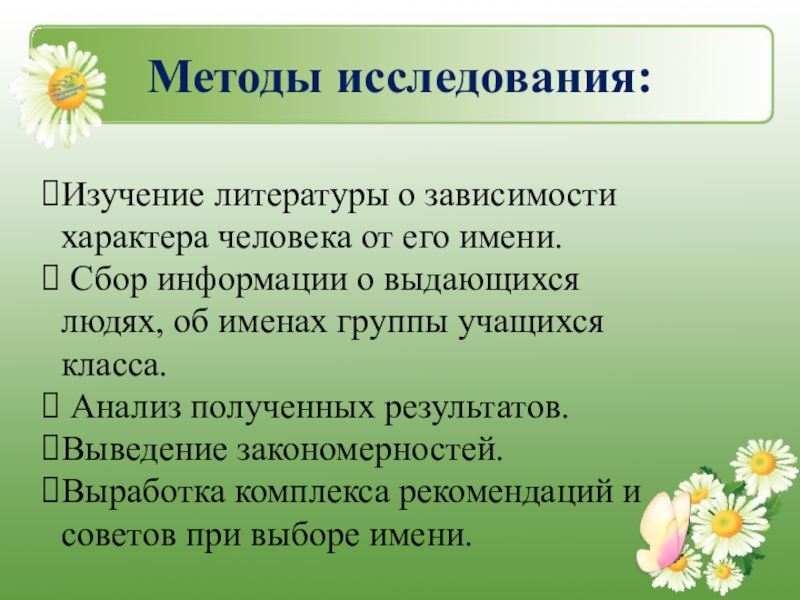 Методы исследования:

Изучение литературы о зависимости характера человека от его имени.
 Сбор информации о выдающихся людях, об именах группы учащихся класса.
 Анализ полученных результатов.
Выведение закономерностей.
Выработка комплекса рекомендаций и советов при выборе имени.